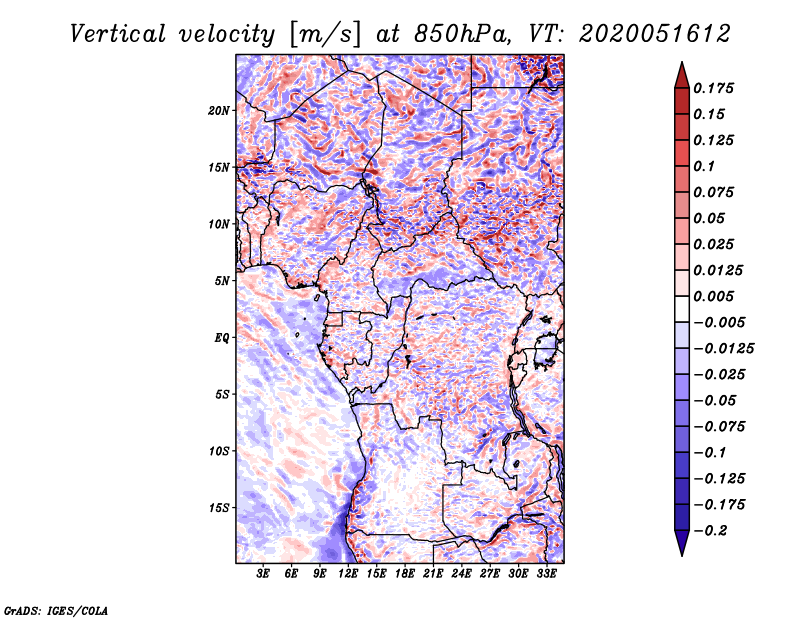 Vertical velocity [m/s] at 850hPa, VT: 2020051612

20N
15N
10N
5N
EQ
5S
10S
15S

3E 6E 9E 12E 15E 18E 21E 24E 27E 30E 33E

0.175
0.15
0.125
0.1
0.075
0.05
0.025
0.0125
0.005
−0.005
−0.0125
−0.025
−0.05
−0.075
−0.1
−0.125
−0.175
−0.2

GrADS: IGES/COLA